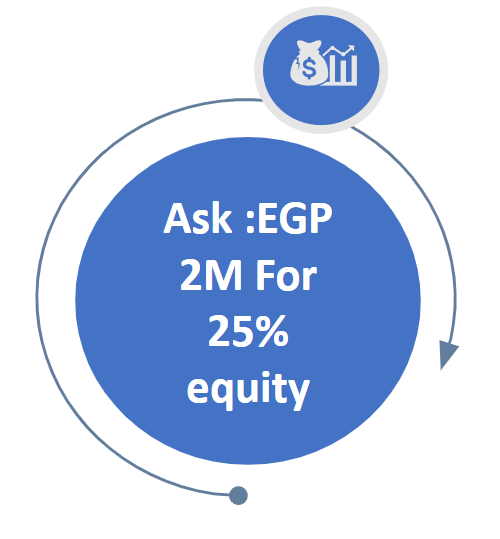 Ask :EGP 2M For 25% equity